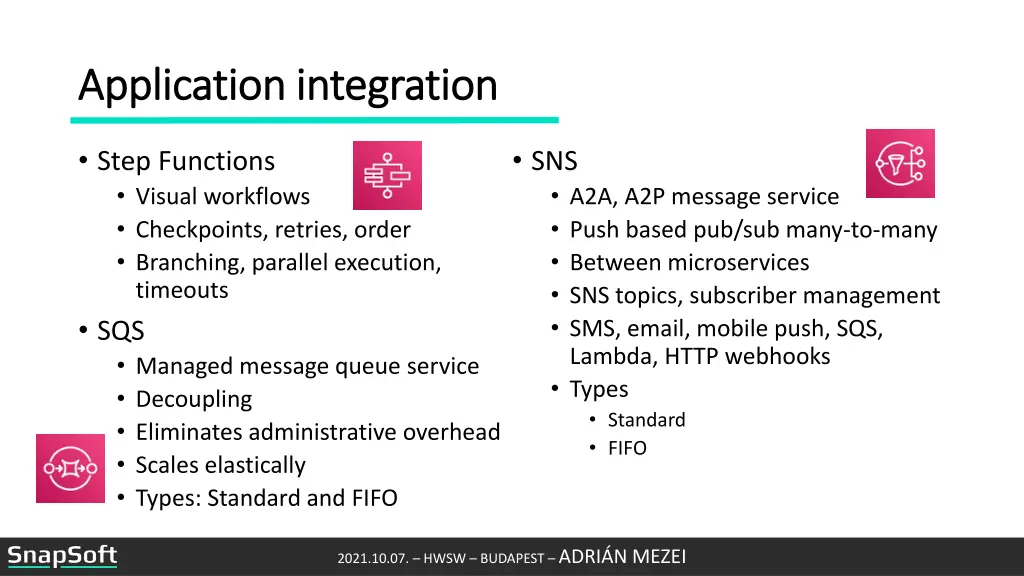 Application integration

• Step Functions
  • Visual workflows
  • Checkpoints, retries, order
  • Branching, parallel execution, timeouts
• SQS
  • Managed message queue service
  • Decoupling
  • Eliminates administrative overhead
  • Scales elastically
  • Types: Standard and FIFO

• SNS
  • A2A, A2P message service
  • Push based pub/sub many-to-many
  • Between microservices
  • SNS topics, subscriber management
  • SMS, email, mobile push, SQS, Lambda, HTTP webhooks
  • Types
    • Standard
    • FIFO

SnapSoft

2021.10.07. – HWSW – BUDAPEST – ADRIÁN MEZEI